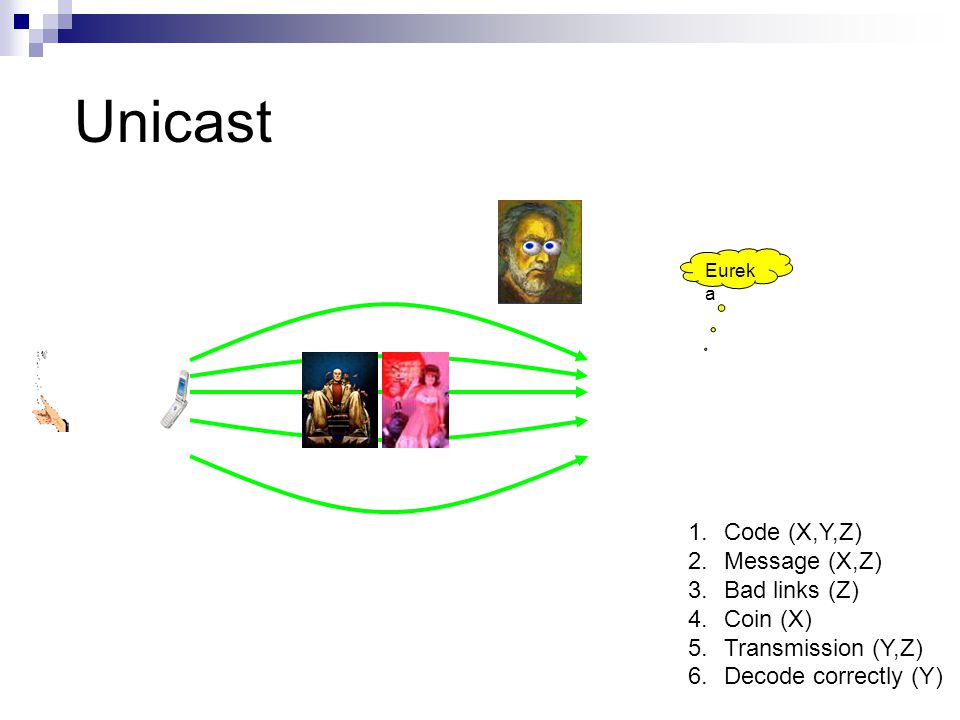 Unicast

Eurek
a

1. Code (X,Y,Z)
2. Message (X,Z)
3. Bad links (Z)
4. Coin (X)
5. Transmission (Y,Z)
6. Decode correctly (Y)